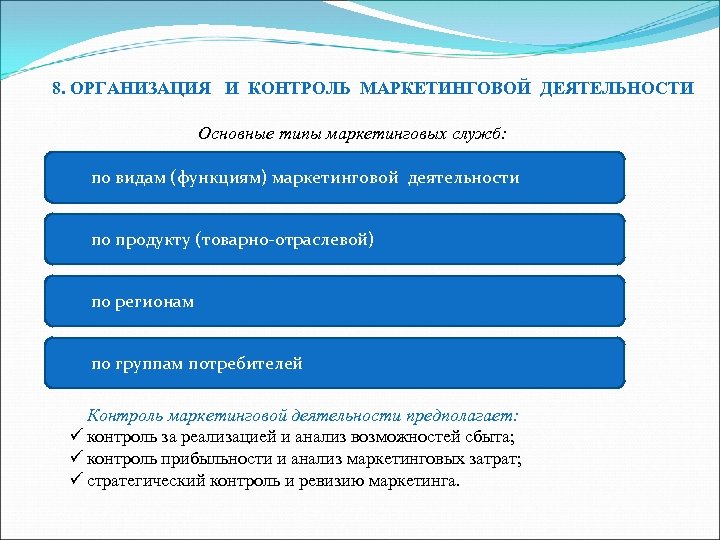 8. ОРГАНИЗАЦИЯ И КОНТРОЛЬ МАРКЕТИНГОВОЙ ДЕЯТЕЛЬНОСТИ

Основные типы маркетинговых служб:

по видам (функциям) маркетинговой деятельности

по продукту (товарно-отраслевой)

по регионам

по группам потребителей

Контроль маркетинговой деятельности предполагает:
✓ контроль за реализацией и анализ возможностей сбыта;
✓ контроль прибыльности и анализ маркетинговых затрат;
✓ стратегический контроль и ревизию маркетинга.